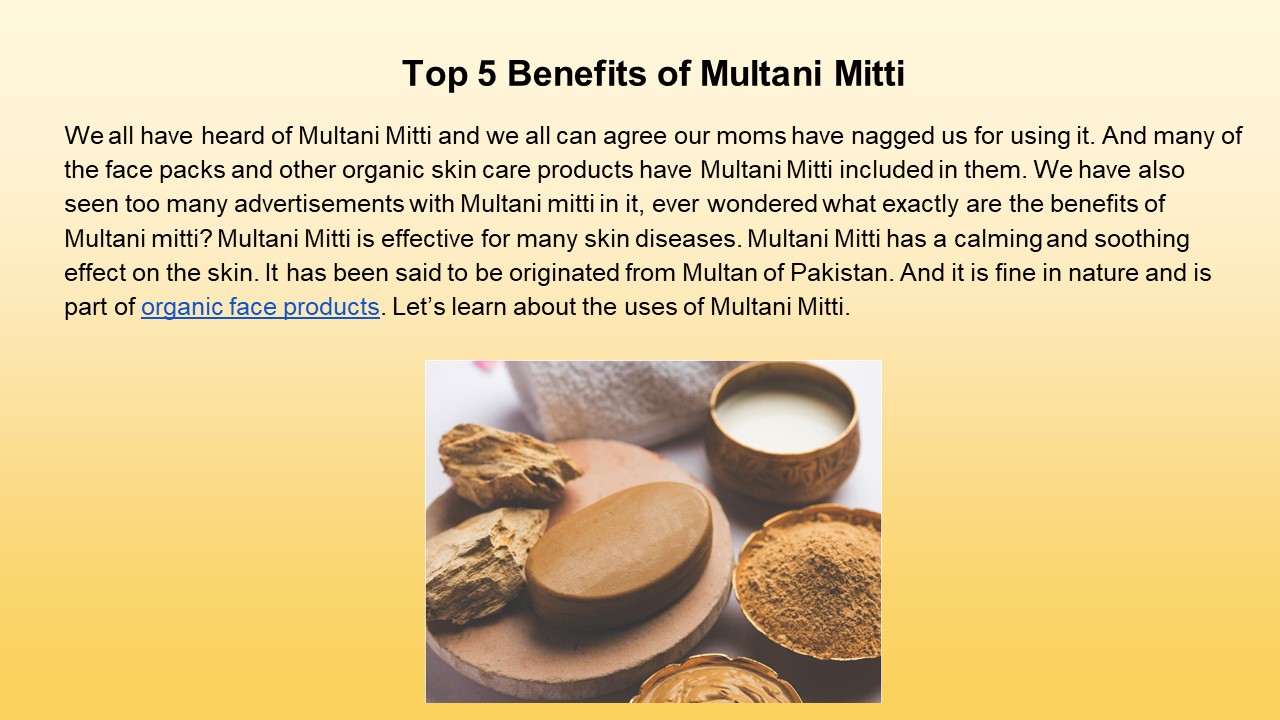 Top 5 Benefits of Multani Mitti

We all have heard of Multani Mitti and we all can agree our moms have nagged us for using it. And many of the face packs and other organic skin care products have Multani Mitti included in them. We have also seen too many advertisements with Multani mitti in it, ever wondered what exactly are the benefits of Multani mitti? Multani Mitti is effective for many skin diseases. Multani Mitti has a calming and soothing effect on the skin. It has been said to be originated from Multan of Pakistan. And it is fine in nature and is part of organic face products. Let's learn about the uses of Multani Mitti.